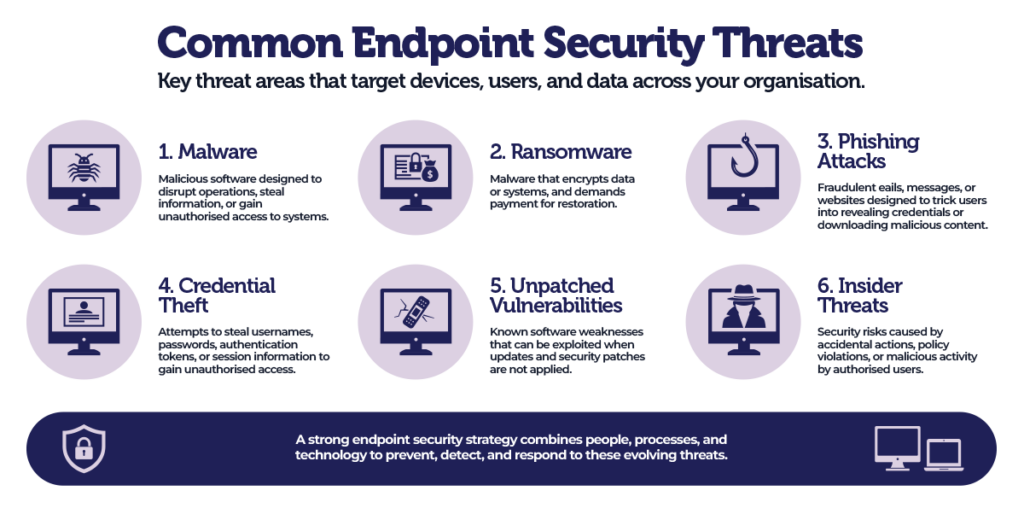 Common Endpoint Security Threats

Key threat areas that target devices, users, and data across your organisation.

1. Malware

Malicious software designed to disrupt operations, steal information, or gain unauthorised access to systems.

2. Ransomware

Malware that encrypts data or systems, and demands payment for restoration.

3. Phishing Attacks

Fraudulent eails, messages, or websites designed to trick users into revealing credentials or downloading malicious content.

4. Credential Theft

Attempts to steal usernames, passwords, authentication tokens, or session information to gain unauthorised access.

5. Unpatched Vulnerabilities

Known software weaknesses that can be exploited when updates and security patches are not applied.

6. Insider Threats

Security risks caused by accidental actions, policy violations, or malicious activity by authorised users.

A strong endpoint security strategy combines people, processes, and technology to prevent, detect, and respond to these evolving threats.